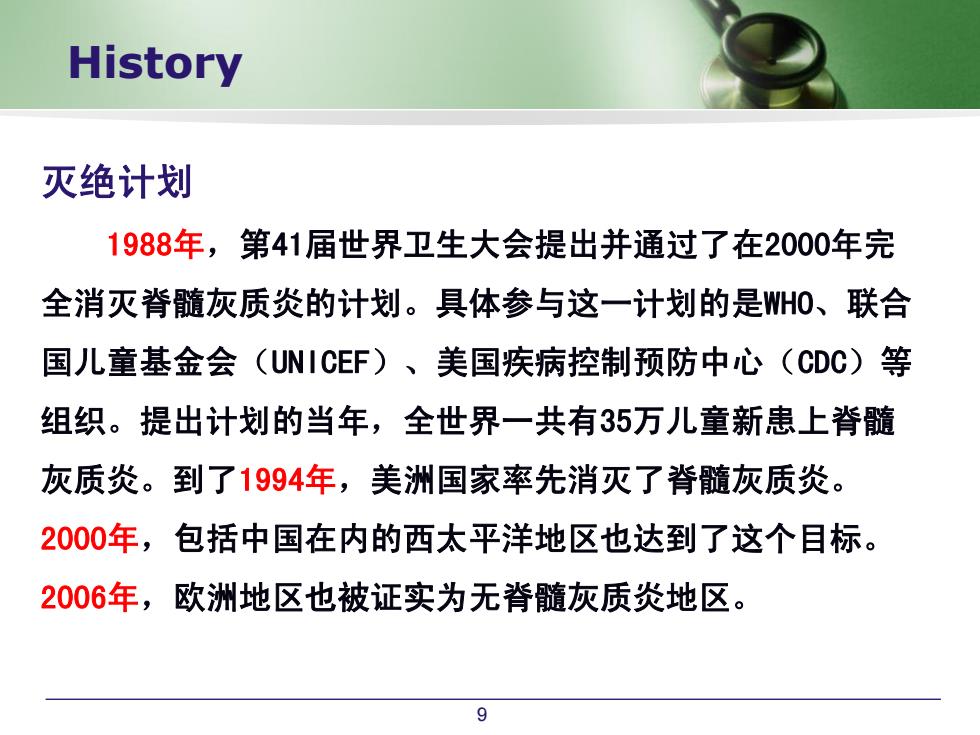 History

灭绝计划

1988年，第41届世界卫生大会提出并通过了在2000年完全消灭脊髓灰质炎的计划。具体参与这一计划的是WHO、联合国儿童基金会（UNICEF）、美国疾病控制预防中心（CDC）等组织。提出计划的当年，全世界一共有35万儿童新患上脊髓灰质炎。到了1994年，美洲国家率先消灭了脊髓灰质炎。2000年，包括中国在内的西太平洋地区也达到了这个目标。2006年，欧洲地区也被证实为无脊髓灰质炎地区。

9